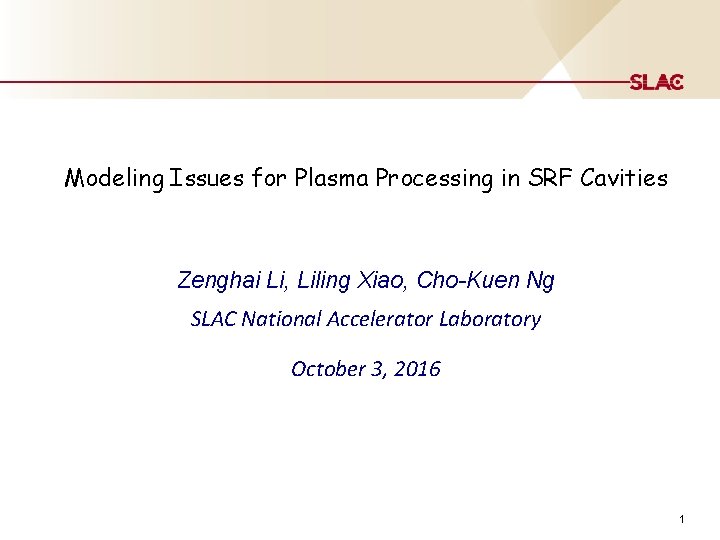 SLAC

Modeling Issues for Plasma Processing in SRF Cavities

Zenghai Li, Liling Xiao, Cho-Kuen Ng

SLAC National Accelerator Laboratory

October 3, 2016

1